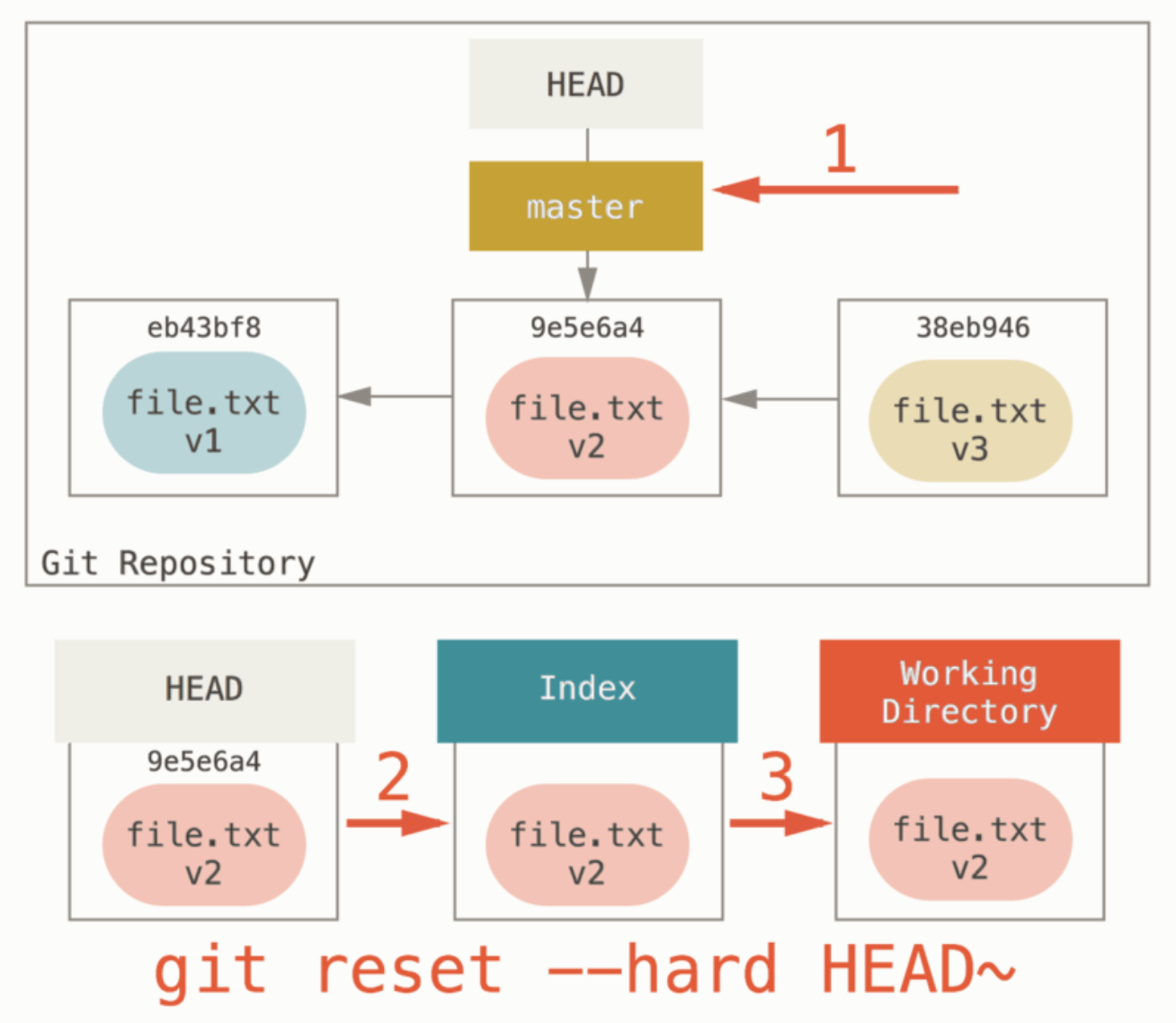 HEAD

1

master

eb43bf8
file.txt
v1

9e5e6a4
file.txt
v2

38eb946
file.txt
v3

Git Repository

HEAD
9e5e6a4
file.txt
v2

2

Index
file.txt
v2

3

Working Directory
file.txt
v2

git reset --hard HEAD~